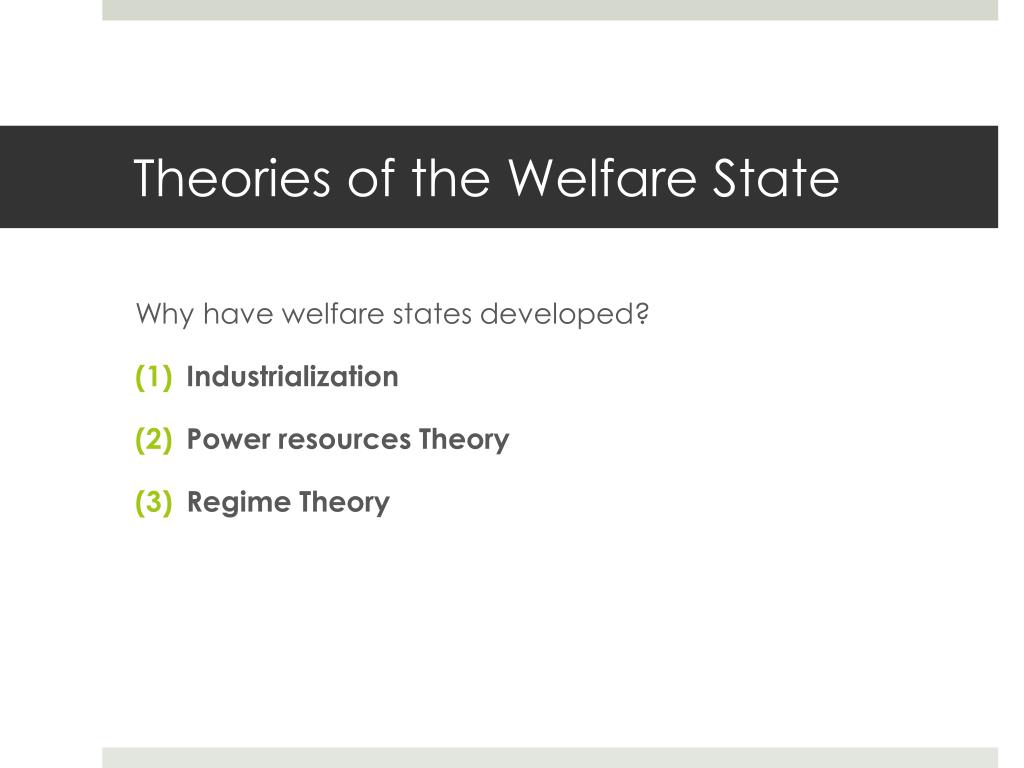 Theories of the Welfare State

Why have welfare states developed?

(1) Industrialization

(2) Power resources Theory

(3) Regime Theory